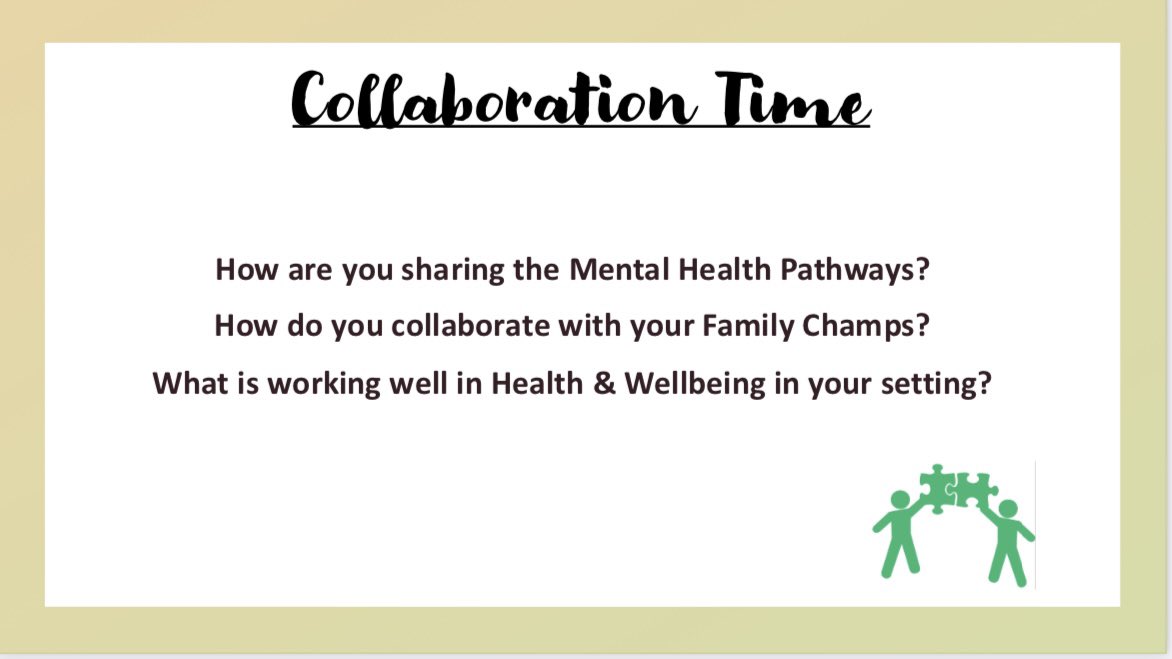 Collaboration Time

How are you sharing the Mental Health Pathways?

How do you collaborate with your Family Champs?

What is working well in Health & Wellbeing in your setting?